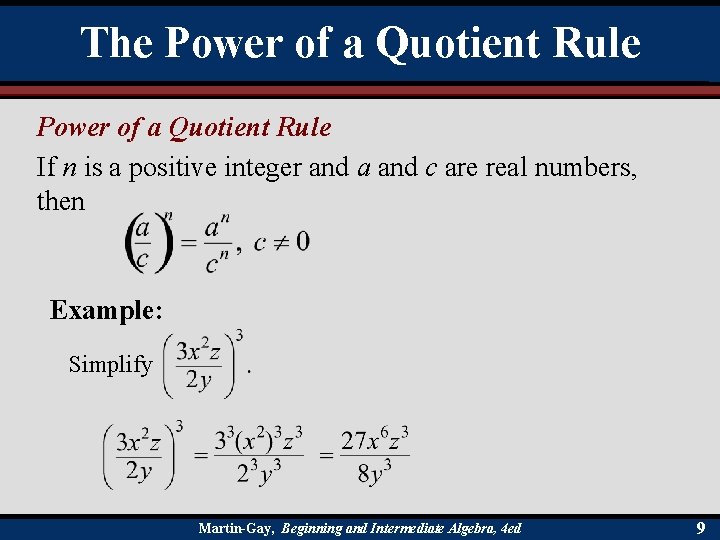 The Power of a Quotient Rule

Power of a Quotient Rule

If $n$ is a positive integer and $a$ and $c$ are real numbers, then

$\left(\frac{a}{c}\right)^n = \frac{a^n}{c^n}, \ c \neq 0$

Example:

Simplify $\left(\frac{3x^2z}{2y}\right)^3$.

$\left(\frac{3x^2z}{2y}\right)^3 = \frac{3^3(x^2)^3z^3}{2^3y^3} = \frac{27x^6z^3}{8y^3}$

Martin-Gay, Beginning and Intermediate Algebra, 4ed

9